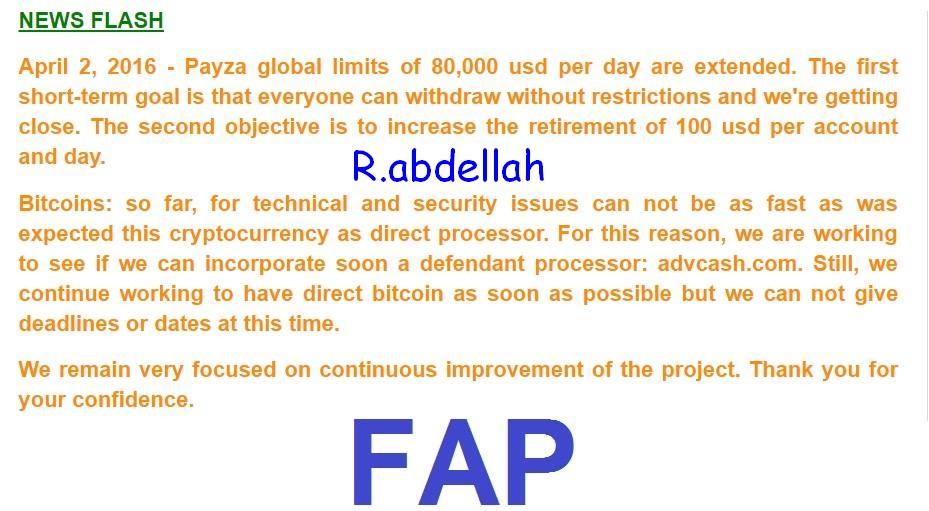 NEWS FLASH

April 2, 2016 - Payza global limits of 80,000 usd per day are extended. The first short-term goal is that everyone can withdraw without restrictions and we're getting close. The second objective is to increase the retirement of 100 usd per account and day.

R.abdellah

Bitcoins: so far, for technical and security issues can not be as fast as was expected this cryptocurrency as direct processor. For this reason, we are working to see if we can incorporate soon a defendant processor: advcash.com. Still, we continue working to have direct bitcoin as soon as possible but we can not give deadlines or dates at this time.

We remain very focused on continuous improvement of the project. Thank you for your confidence.

FAP